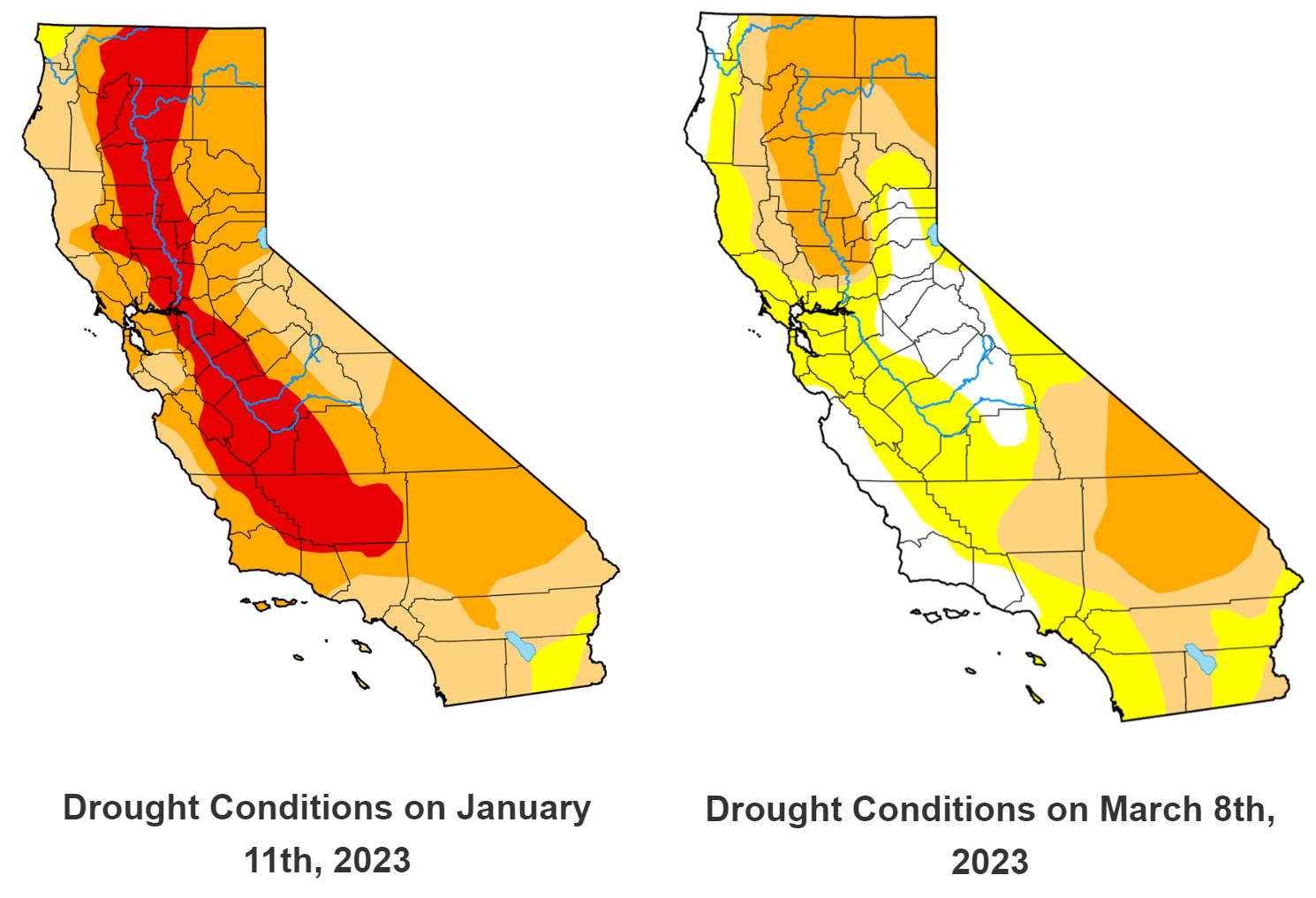 Drought Conditions on January 11th, 2023

Drought Conditions on March 8th, 2023